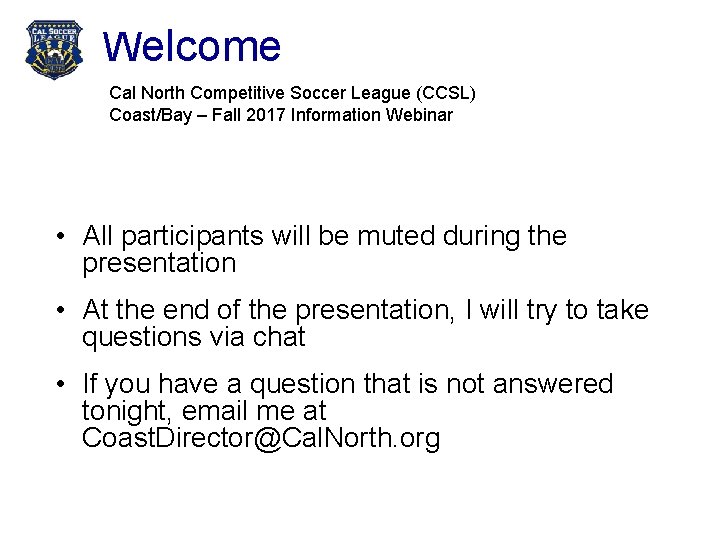 CAL SOCCER LEAGUE

Welcome

Cal North Competitive Soccer League (CCSL)
Coast/Bay – Fall 2017 Information Webinar

• All participants will be muted during the presentation

• At the end of the presentation, I will try to take questions via chat

• If you have a question that is not answered tonight, email me at CoastDirector@CalNorth.org